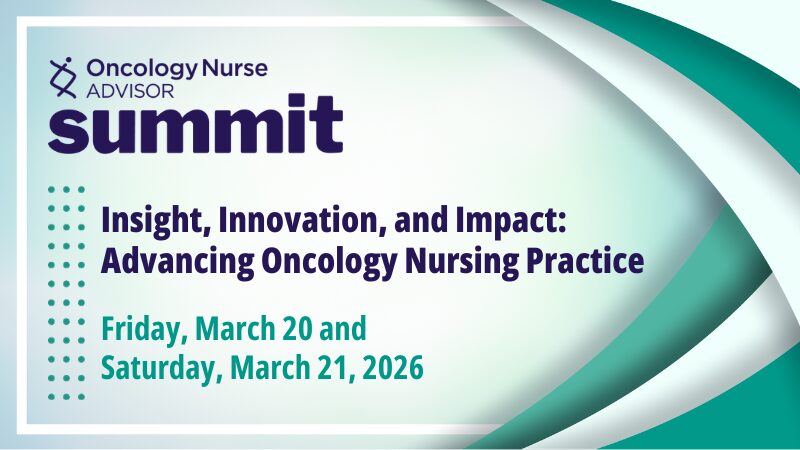 Oncology Nurse
ADVISOR
summit

Insight, Innovation, and Impact:
Advancing Oncology Nursing Practice

Friday, March 20 and
Saturday, March 21, 2026